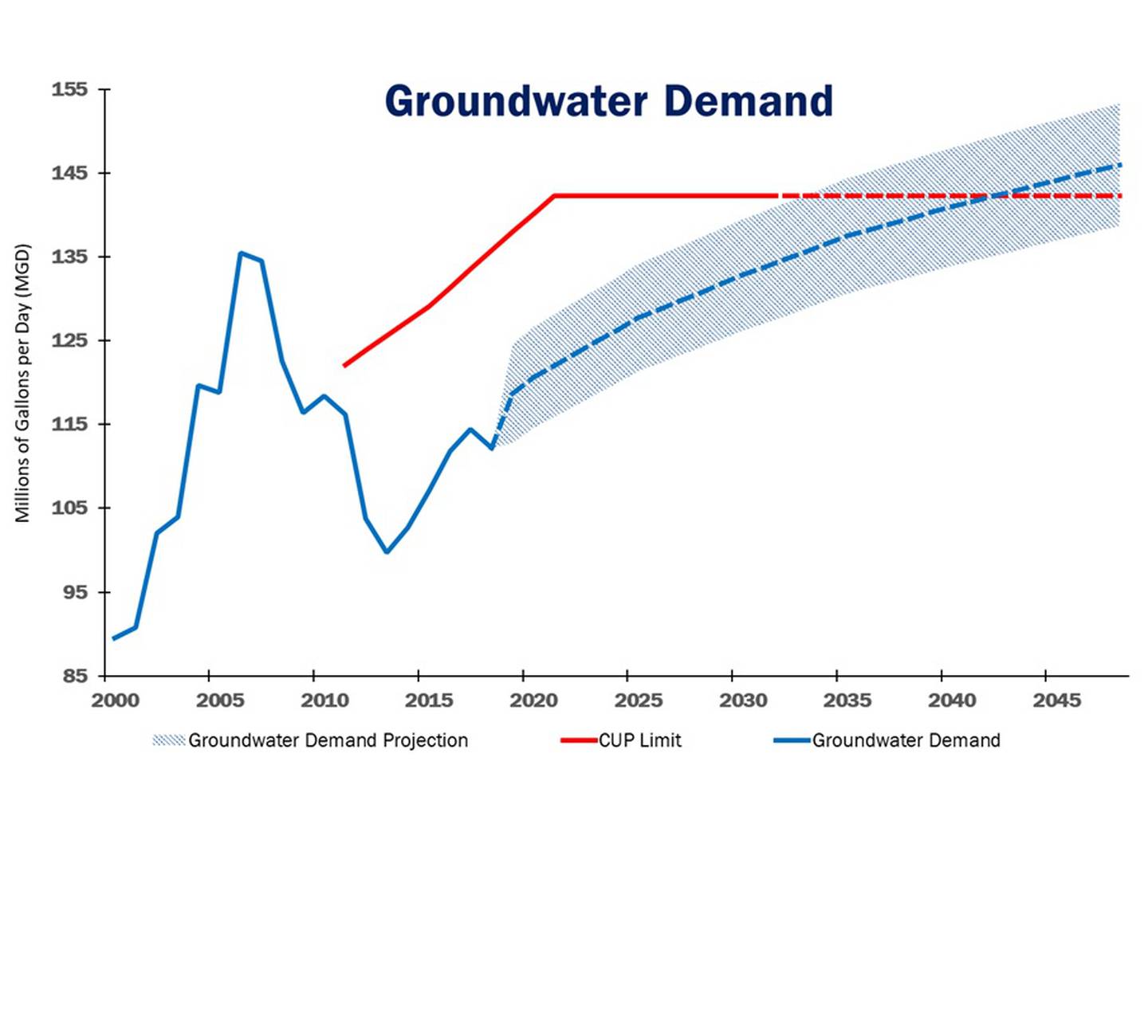 Groundwater Demand

Millions of Gallons per Day (MGD)

155
145
135
125
115
105
95
85

2000
2005
2010
2015
2020
2025
2030
2035
2040
2045

Groundwater Demand Projection
CUP Limit
Groundwater Demand